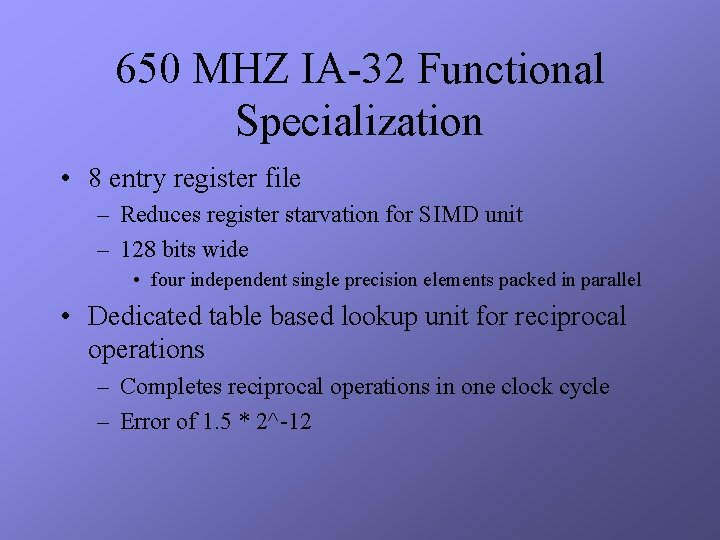 650 MHZ IA-32 Functional Specialization

• 8 entry register file
  – Reduces register starvation for SIMD unit
  – 128 bits wide
    • four independent single precision elements packed in parallel
• Dedicated table based lookup unit for reciprocal operations
  – Completes reciprocal operations in one clock cycle
  – Error of 1.5 * 2^-12